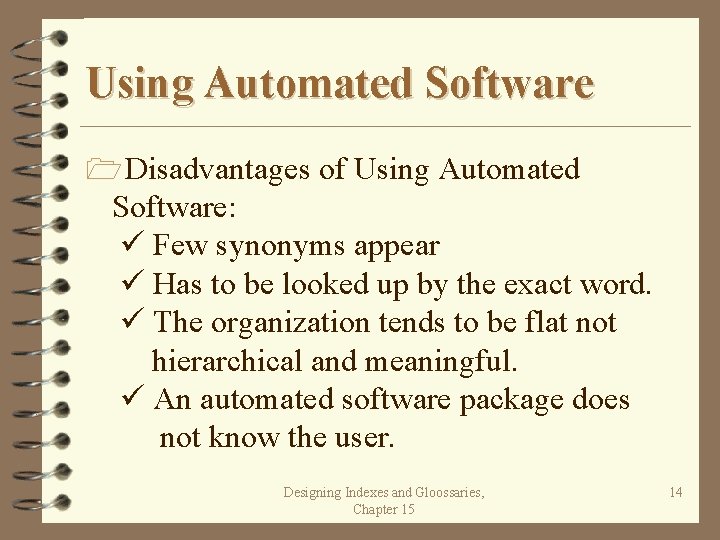 Using Automated Software

Disadvantages of Using Automated Software:

✓ Few synonyms appear

✓ Has to be looked up by the exact word.

✓ The organization tends to be flat not hierarchical and meaningful.

✓ An automated software package does not know the user.

Designing Indexes and Gloossaries, Chapter 15

14